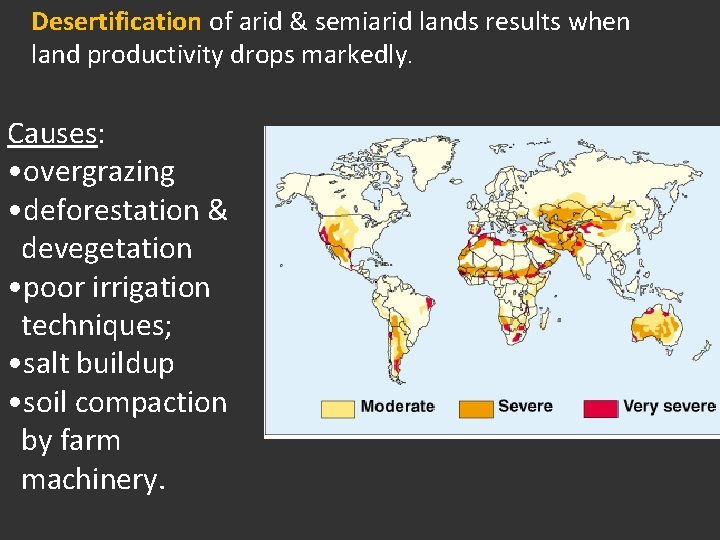 Desertification of arid & semiarid lands results when land productivity drops markedly.

Causes:
•overgrazing
•deforestation & devegetation
•poor irrigation techniques;
•salt buildup
•soil compaction by farm machinery.

Moderate
Severe
Very severe